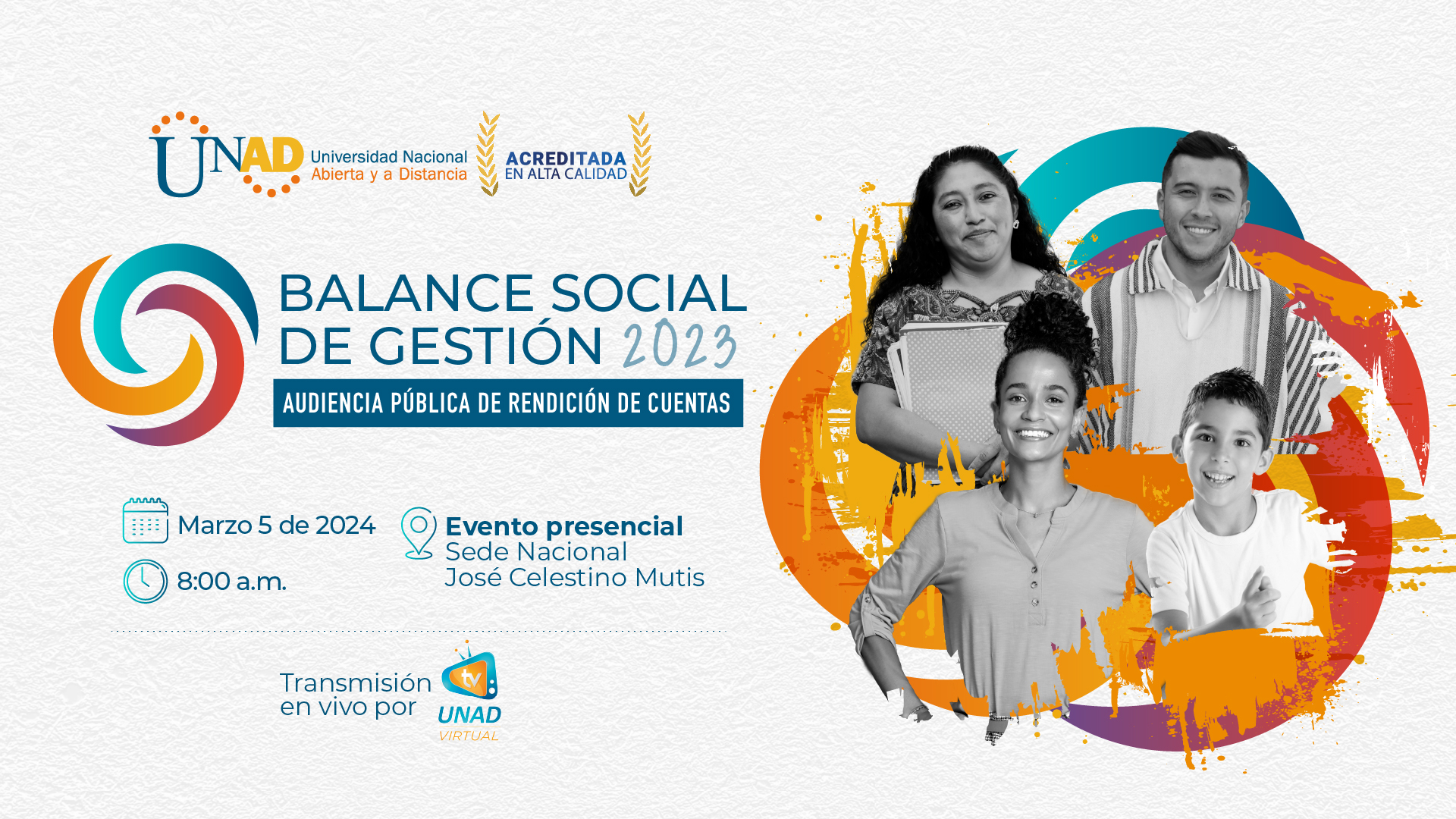 UNAD Universidad Nacional Abierta y a Distancia

ACREDITADA EN ALTA CALIDAD

BALANCE SOCIAL DE GESTIÓN 2023

AUDIENCIA PÚBLICA DE RENDICIÓN DE CUENTAS

Marzo 5 de 2024

8:00 a.m.

Evento presencial
Sede Nacional
José Celestino Mutis

Transmisión en vivo por

tv UNAD VIRTUAL